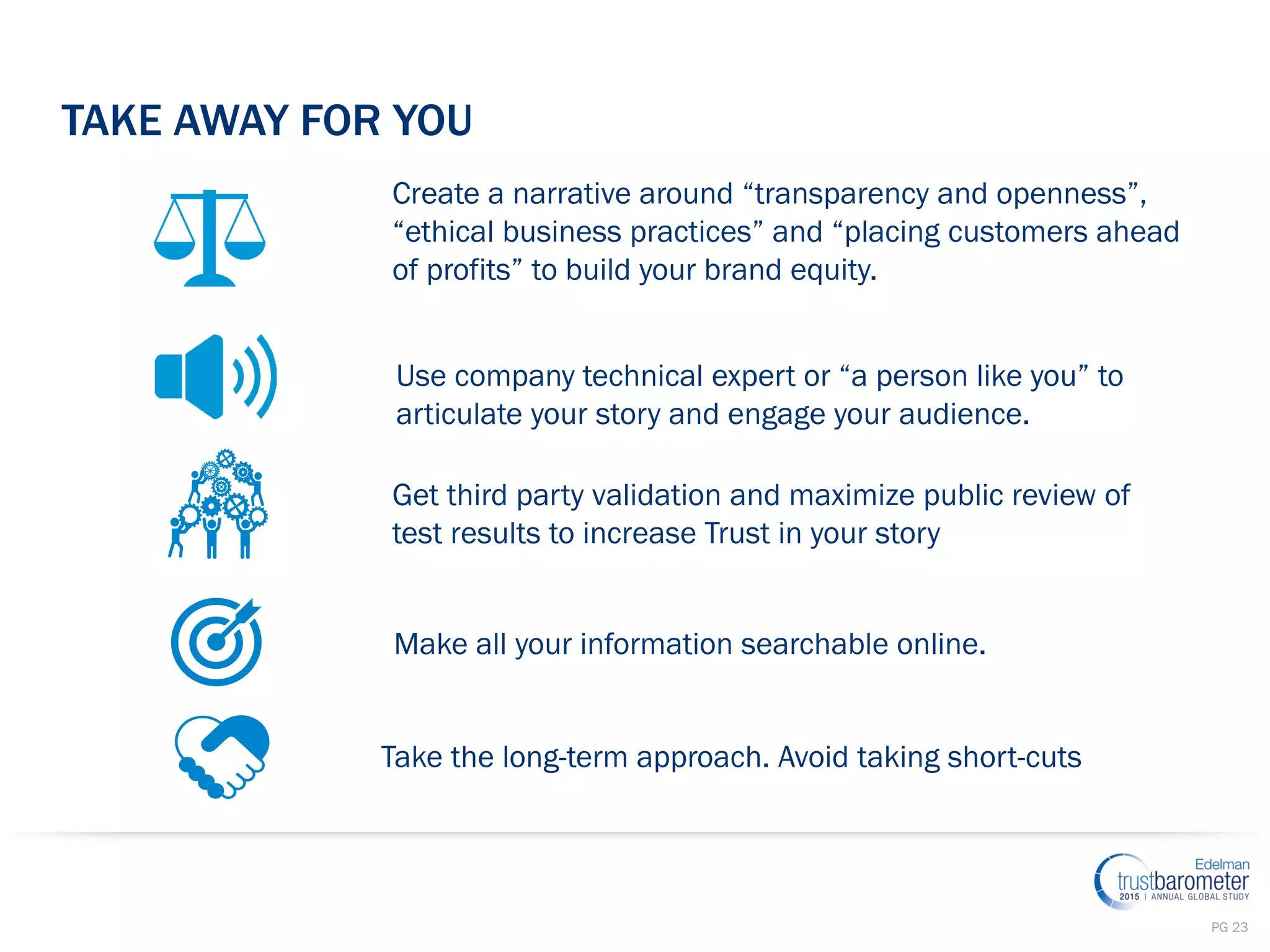 TAKE AWAY FOR YOU

Create a narrative around “transparency and openness”, “ethical business practices” and “placing customers ahead of profits” to build your brand equity.

Use company technical expert or “a person like you” to articulate your story and engage your audience.

Get third party validation and maximize public review of test results to increase Trust in your story

Make all your information searchable online.

Take the long-term approach. Avoid taking short-cuts

Edelman
trustbarometer
2015 | ANNUAL GLOBAL STUDY

PG 23